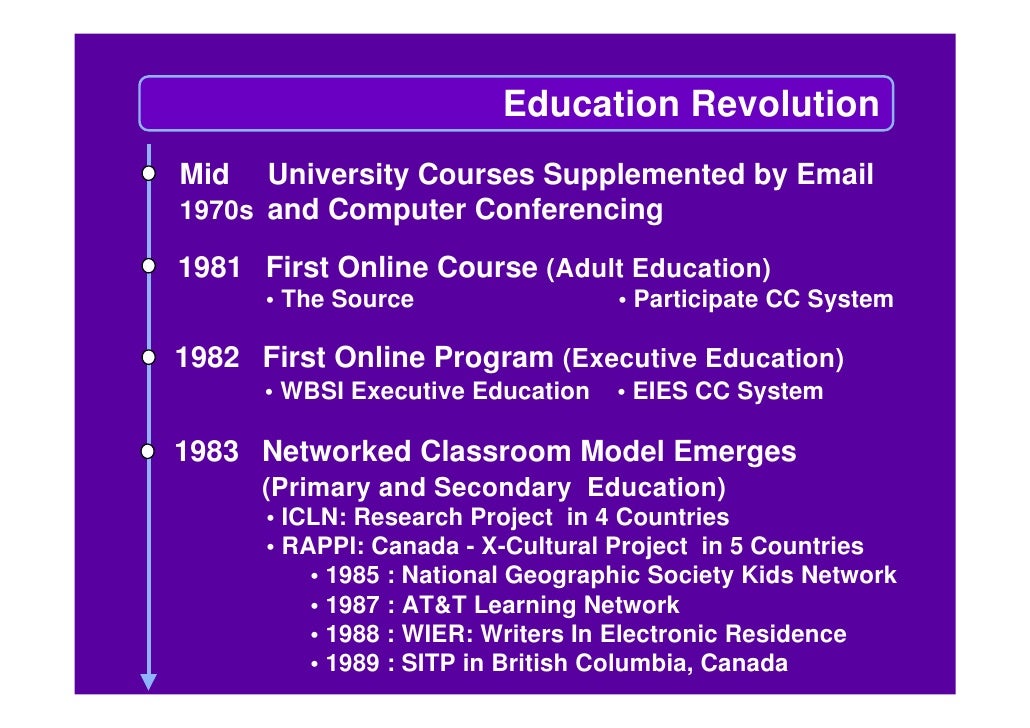 Education Revolution

Mid 1970s University Courses Supplemented by Email and Computer Conferencing

1981 First Online Course (Adult Education)
• The Source • Participate CC System

1982 First Online Program (Executive Education)
• WBSI Executive Education • EIES CC System

1983 Networked Classroom Model Emerges (Primary and Secondary Education)
• ICLN: Research Project in 4 Countries
• RAPPI: Canada - X-Cultural Project in 5 Countries
• 1985 : National Geographic Society Kids Network
• 1987 : AT&T Learning Network
• 1988 : WIER: Writers In Electronic Residence
• 1989 : SITP in British Columbia, Canada